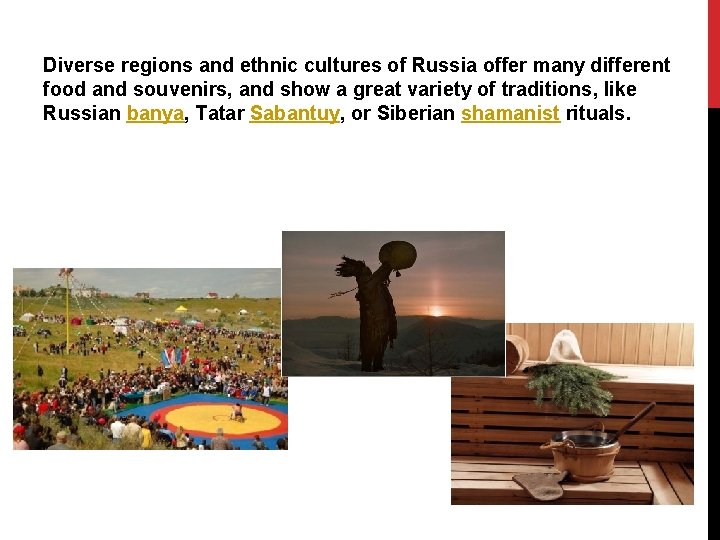 Diverse regions and ethnic cultures of Russia offer many different food and souvenirs, and show a great variety of traditions, like Russian banya, Tatar Sabantuy, or Siberian shamanist rituals.